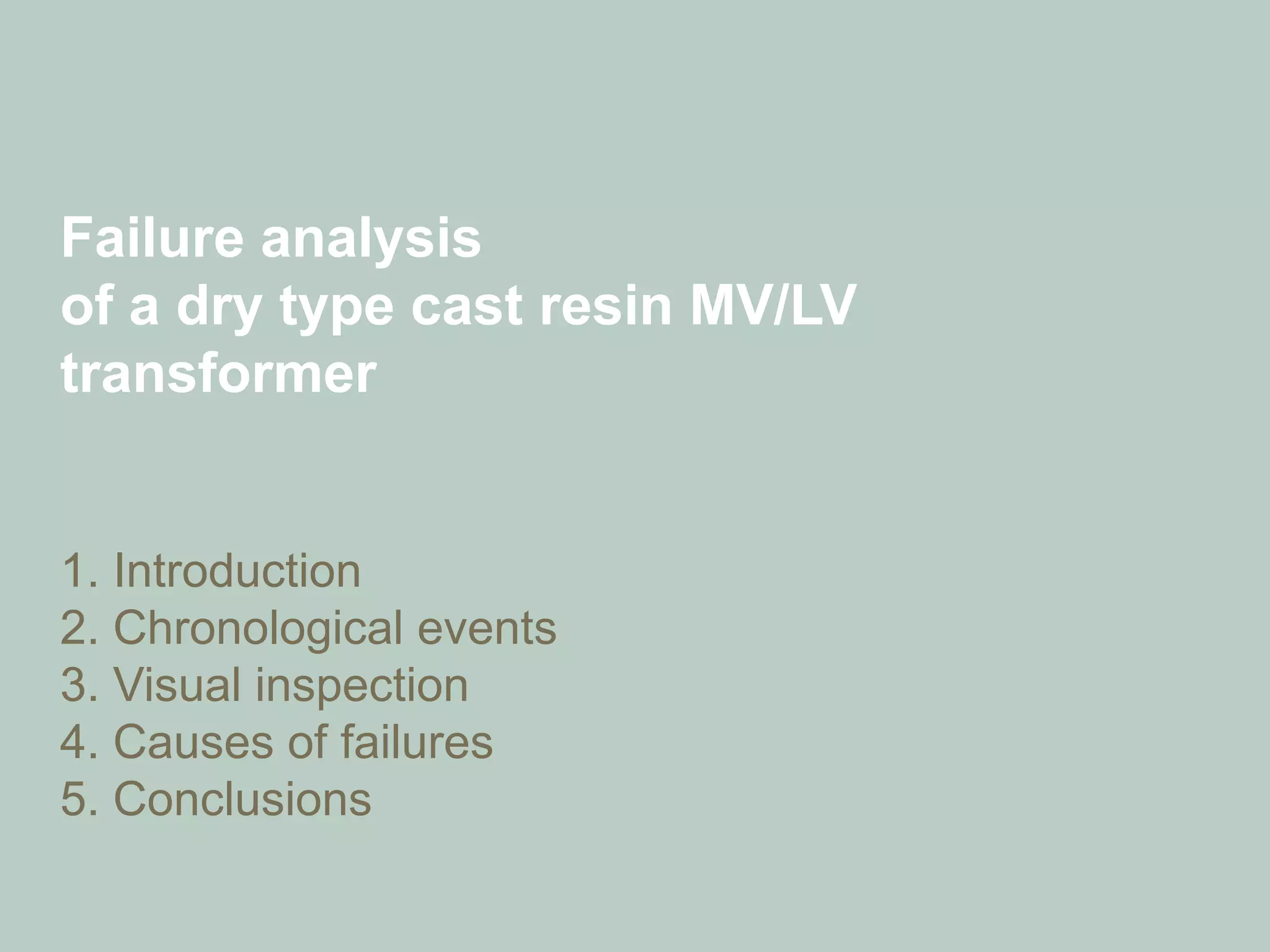 Failure analysis
of a dry type cast resin MV/LV transformer

1. Introduction
2. Chronological events
3. Visual inspection
4. Causes of failures
5. Conclusions